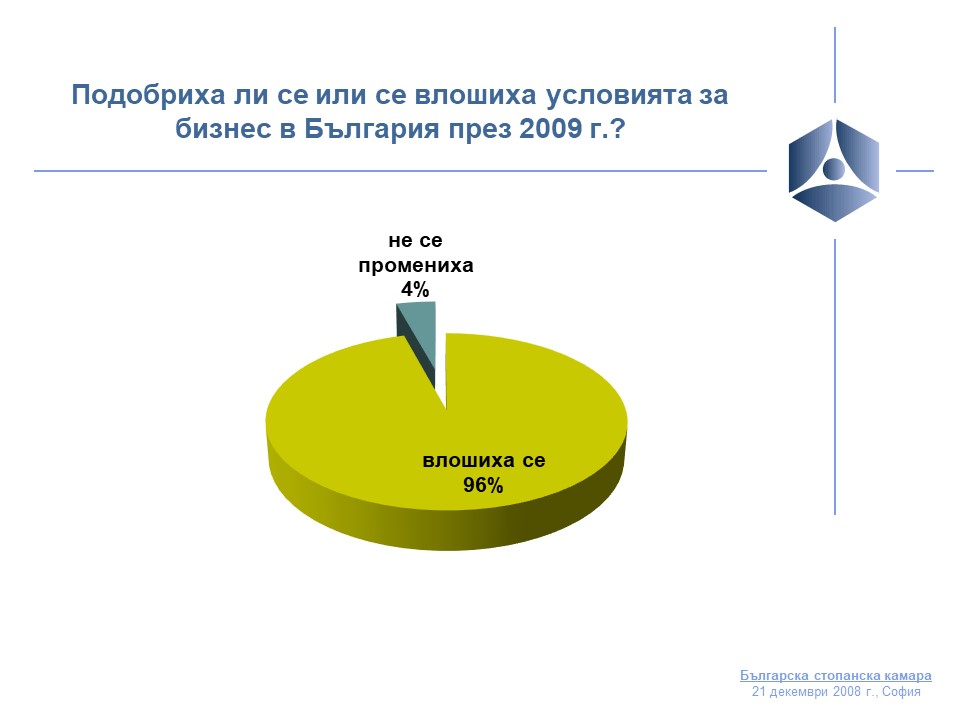 Подобриха ли се или се влошиха условията за бизнес в България през 2009 г.?

не се промениха 4%

влошиха се 96%

Българска стопанска камара
21 декември 2008 г., София